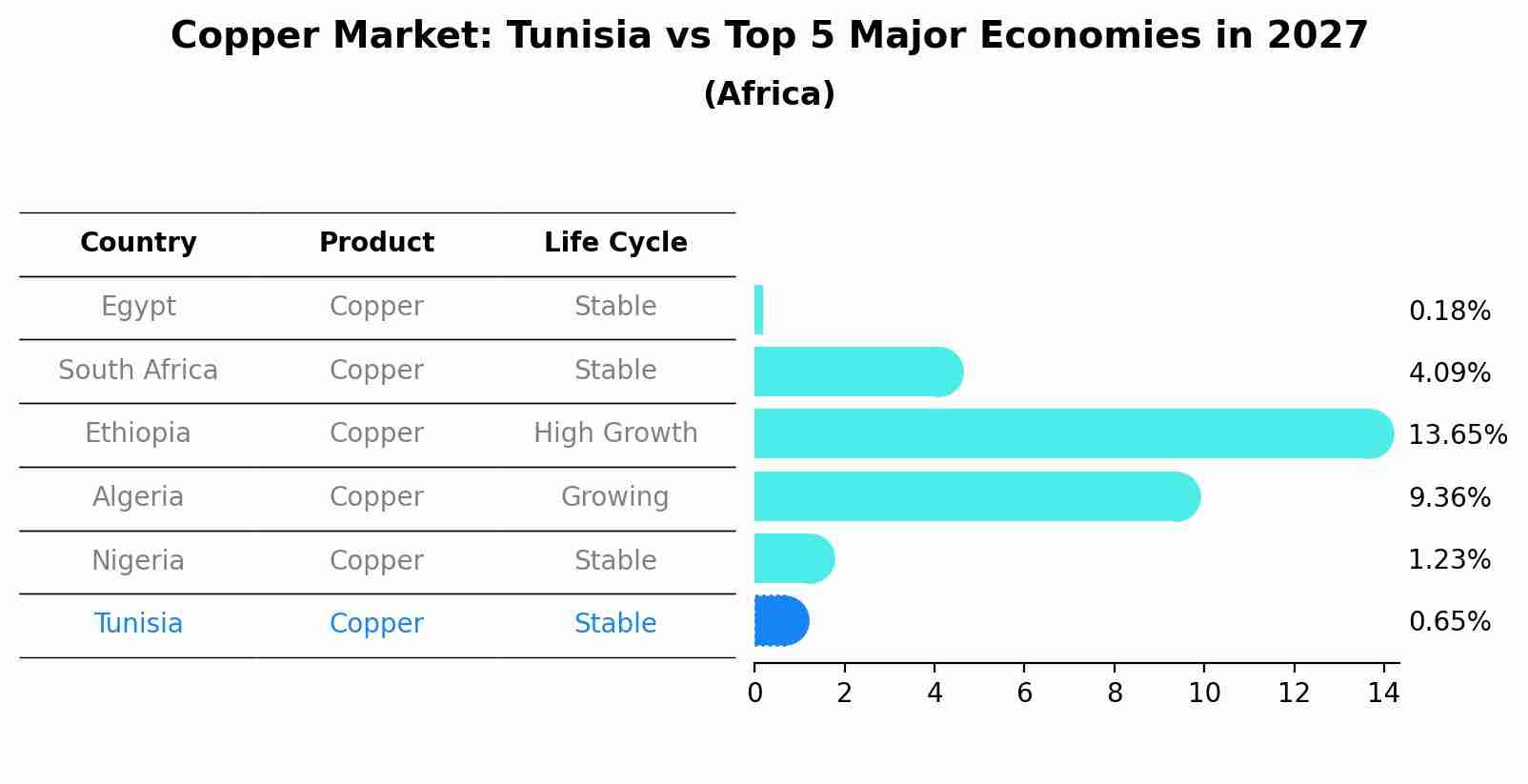 Copper Market: Tunisia vs Top 5 Major Economies in 2027
(Africa)

| Country | Product | Life Cycle |
|---|---|---|
| Egypt | Copper | Stable |
| South Africa | Copper | Stable |
| Ethiopia | Copper | High Growth |
| Algeria | Copper | Growing |
| Nigeria | Copper | Stable |
| Tunisia | Copper | Stable |

0.18%
4.09%
13.65%
9.36%
1.23%
0.65%

0 2 4 6 8 10 12 14